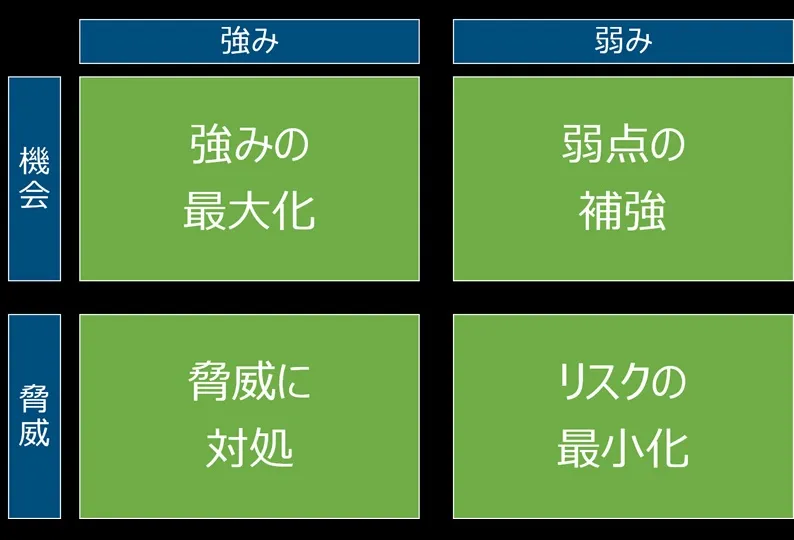 |  | 強み | 弱み |
|---|---|---|
| 機会 | 強みの最大化 | 弱点の補強 |
| 脅威 | 脅威に対処 | リスクの最小化 |